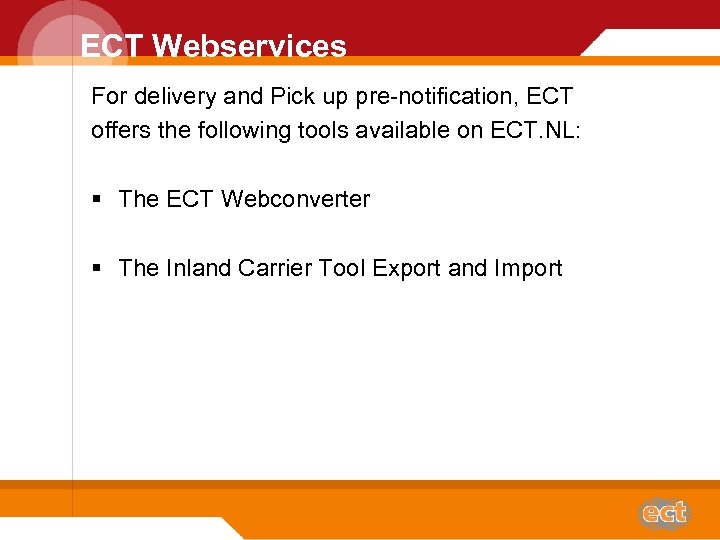 ECT Webservices

For delivery and Pick up pre-notification, ECT offers the following tools available on ECT.NL:

▪ The ECT Webconverter

▪ The Inland Carrier Tool Export and Import

ect